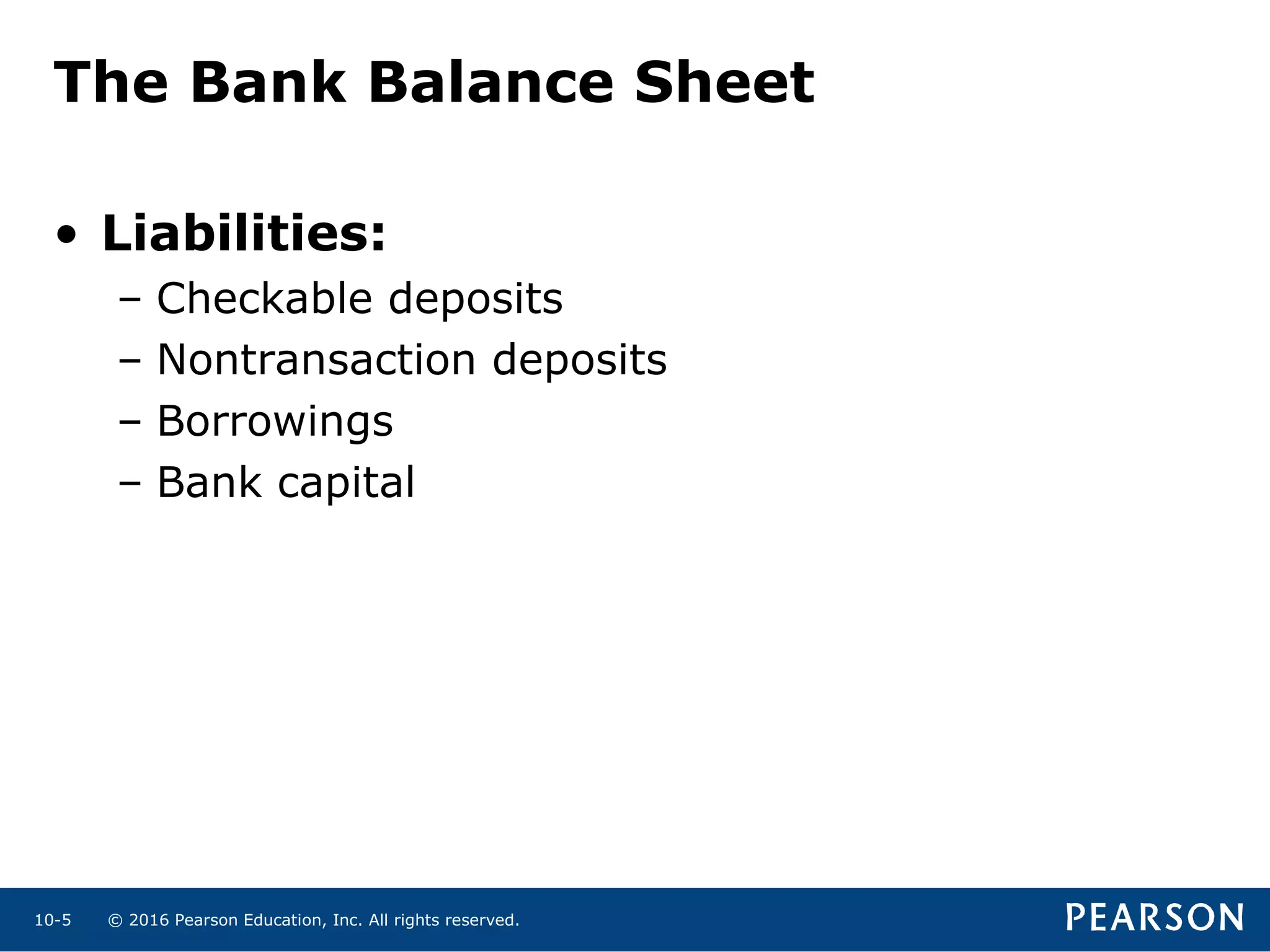 The Bank Balance Sheet

• Liabilities:
 – Checkable deposits
 – Nontransaction deposits
 – Borrowings
 – Bank capital

10-5 © 2016 Pearson Education, Inc. All rights reserved.

PEARSON